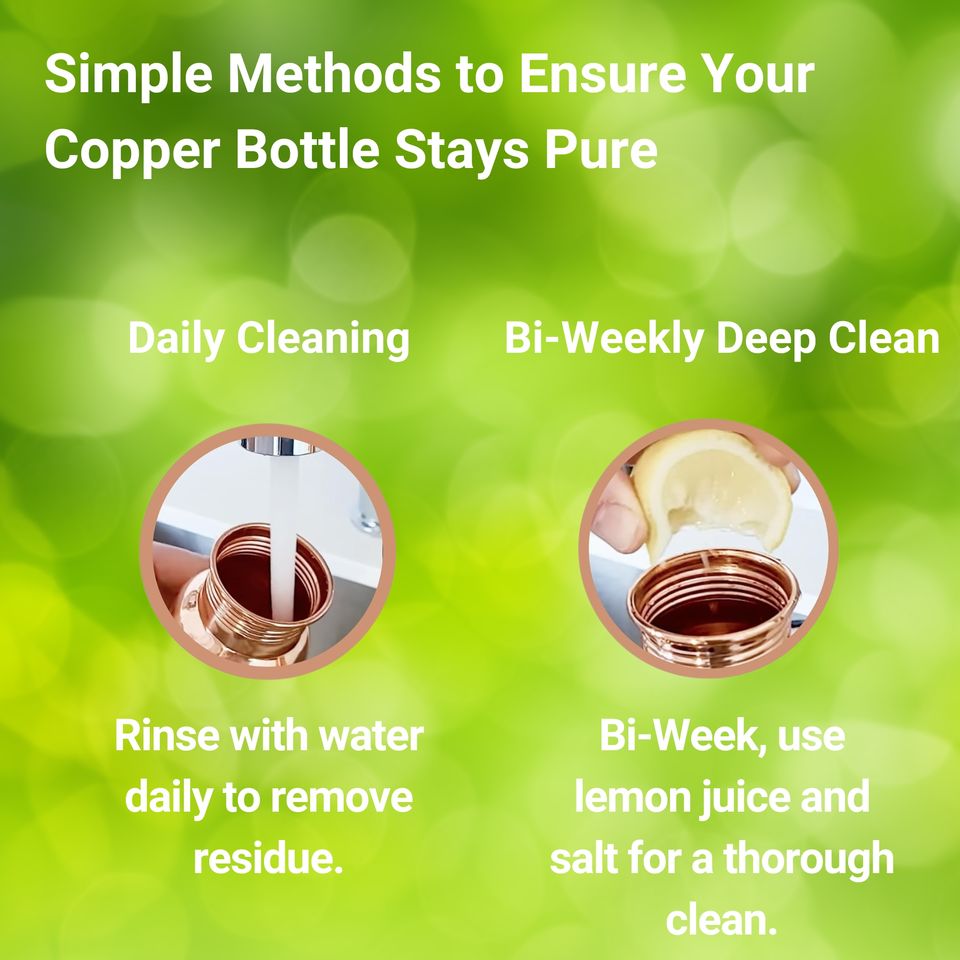 Simple Methods to Ensure Your Copper Bottle Stays Pure

Daily Cleaning

Rinse with water daily to remove residue.

Bi-Weekly Deep Clean

Bi-Week, use lemon juice and salt for a thorough clean.